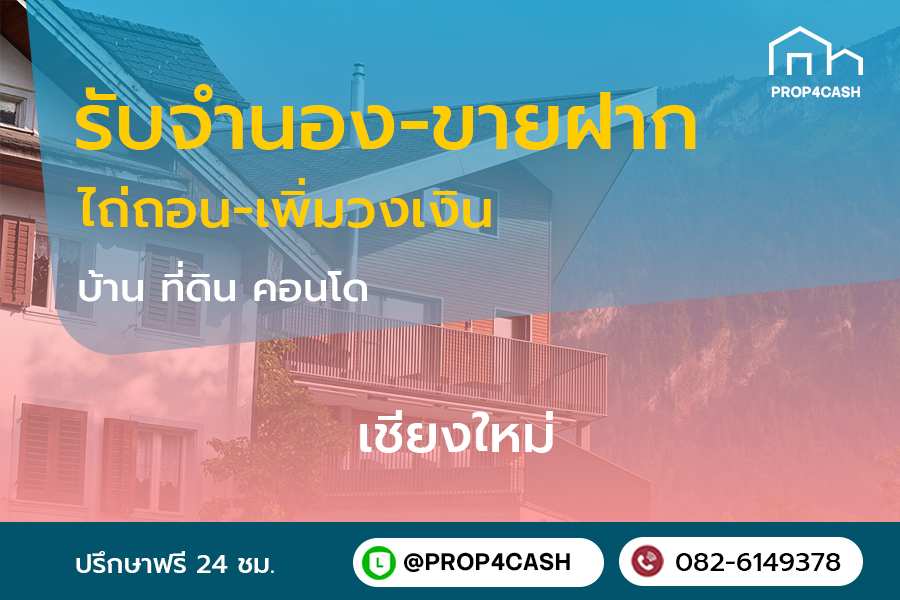 PROP4CASH

รับจำนอง-ขายฝาก

ไถ่ถอน-เพิ่มวงเงิน

บ้าน ที่ดิน คอนโด

เชียงใหม่

ปรึกษาฟรี 24 ชม.

@PROP4CASH

082-6149378